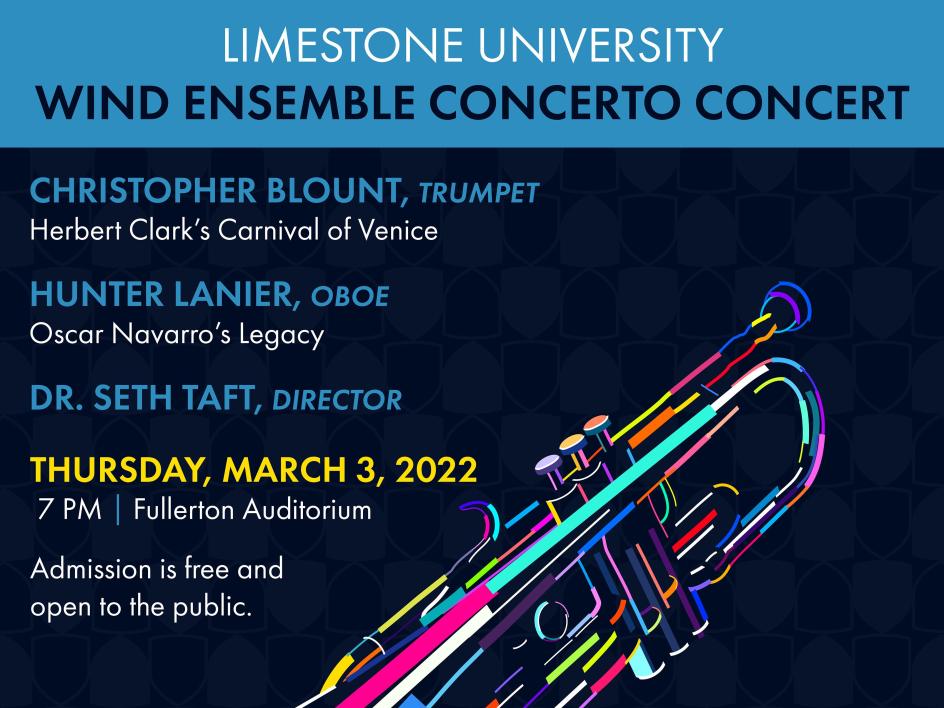 LIMESTONE UNIVERSITY
WIND ENSEMBLE CONCERTO CONCERT

CHRISTOPHER BLOUNT, TRUMPET
Herbert Clark's Carnival of Venice

HUNTER LANIER, OBOE
Oscar Navarro's Legacy

DR. SETH TAFT, DIRECTOR

THURSDAY, MARCH 3, 2022
7 PM | Fullerton Auditorium

Admission is free and open to the public.